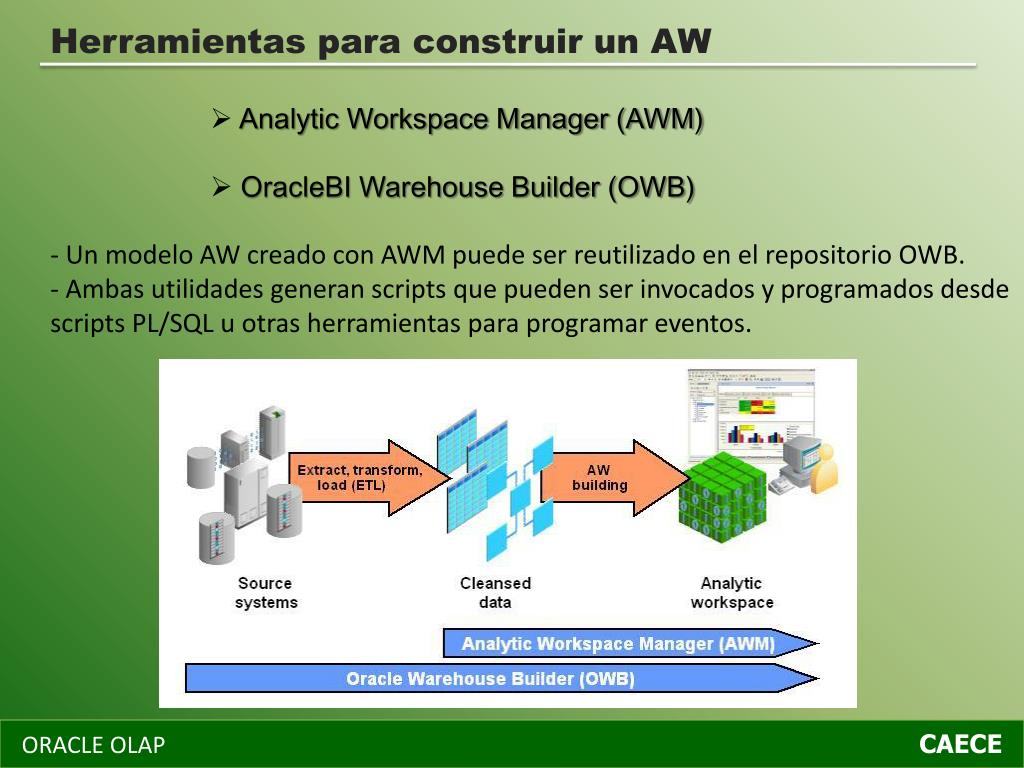 Herramientas para construir un AW

➢ Analytic Workspace Manager (AWM)

➢ OracleBI Warehouse Builder (OWB)

- Un modelo AW creado con AWM puede ser reutilizado en el repositorio OWB.
- Ambas utilidades generan scripts que pueden ser invocados y programados desde scripts PL/SQL u otras herramientas para programar eventos.

Extract, transform, load (ETL)

AW building

Source systems

Cleansed data

Analytic workspace

Analytic Workspace Manager (AWM)

Oracle Warehouse Builder (OWB)

ORACLE OLAP

CAECE